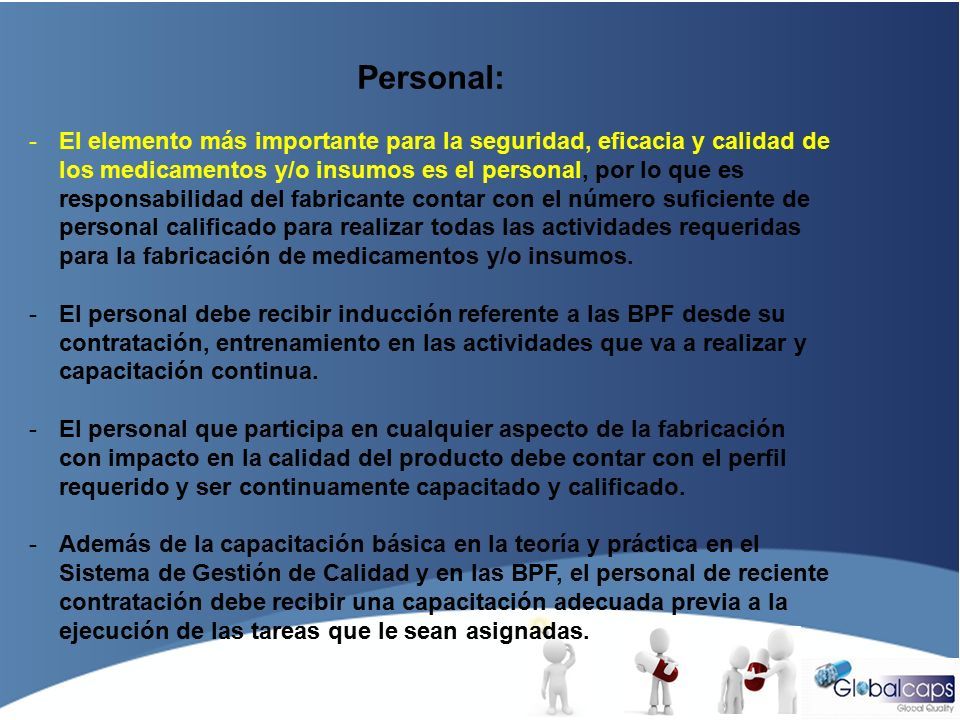 Personal:

- El elemento más importante para la seguridad, eficacia y calidad de los medicamentos y/o insumos es el personal, por lo que es responsabilidad del fabricante contar con el número suficiente de personal calificado para realizar todas las actividades requeridas para la fabricación de medicamentos y/o insumos.

- El personal debe recibir inducción referente a las BPF desde su contratación, entrenamiento en las actividades que va a realizar y capacitación continua.

- El personal que participa en cualquier aspecto de la fabricación con impacto en la calidad del producto debe contar con el perfil requerido y ser continuamente capacitado y calificado.

- Además de la capacitación básica en la teoría y práctica en el Sistema de Gestión de Calidad y en las BPF, el personal de reciente contratación debe recibir una capacitación adecuada previa a la ejecución de las tareas que le sean asignadas.

Globalcaps
Global Quality